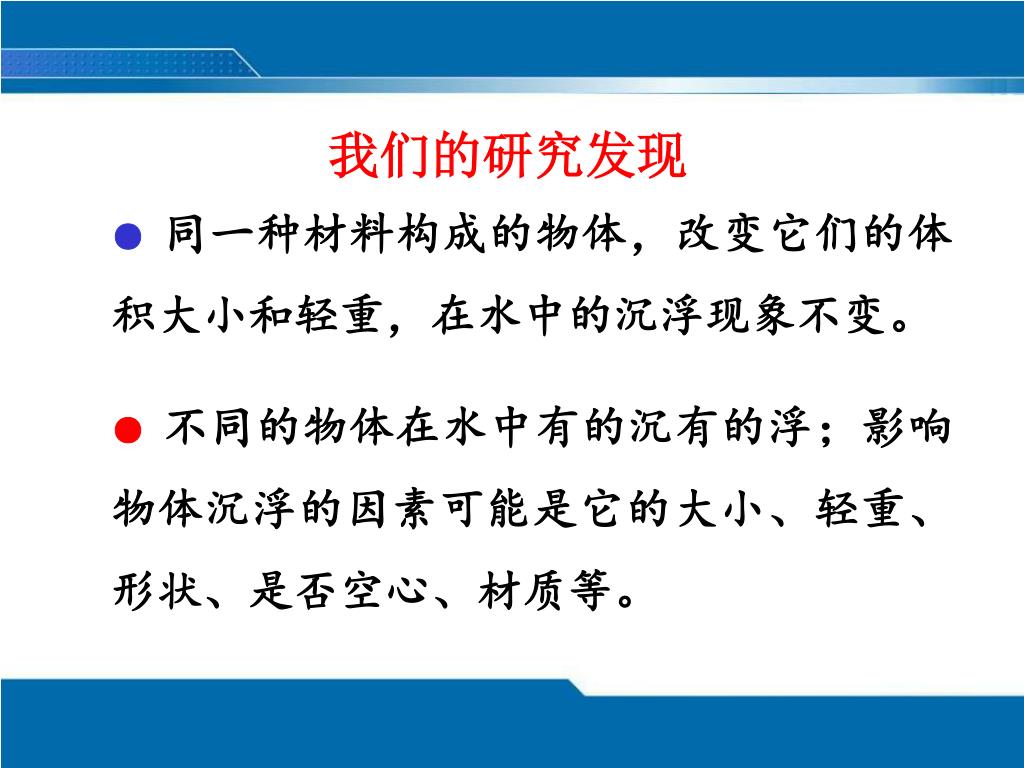 我们的研究发现

● 同一种材料构成的物体，改变它们的体积大小和轻重，在水中的沉浮现象不变。

● 不同的物体在水中有的沉有的浮；影响物体沉浮的因素可能是它的大小、轻重、形状、是否空心、材质等。